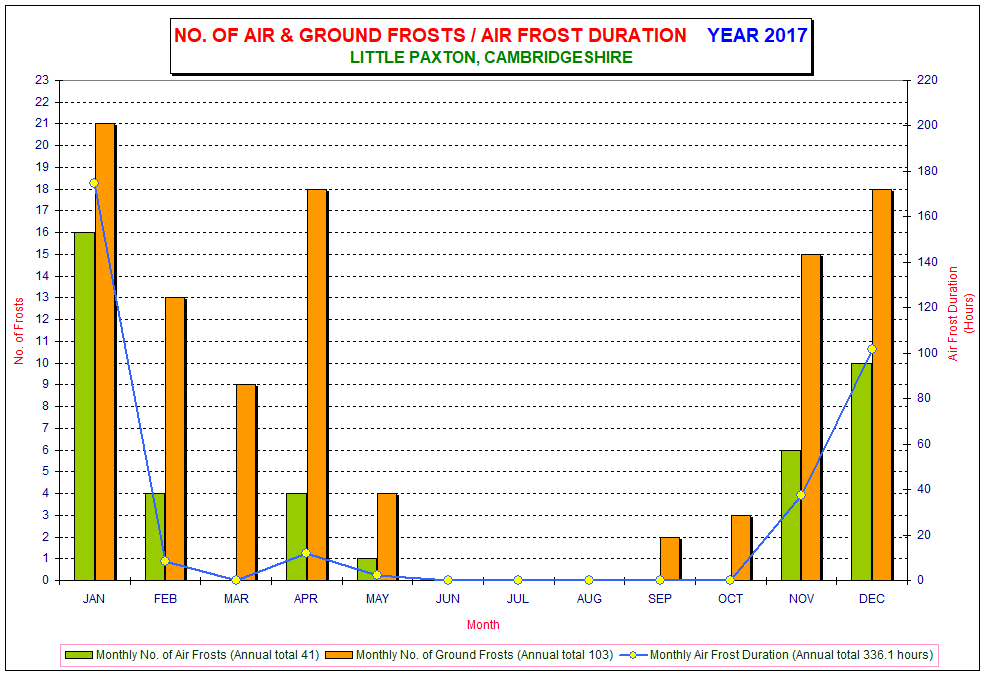 NO. OF AIR & GROUND FROSTS / AIR FROST DURATION YEAR 2017
LITTLE PAXTON, CAMBRIDGESHIRE

No. of Frosts
23
22
21
20
19
18
17
16
15
14
13
12
11
10
9
8
7
6
5
4
3
2
1
0

Air Frost Duration (Hours)
220
200
180
160
140
120
100
80
60
40
20
0

JAN FEB MAR APR MAY JUN JUL AUG SEP OCT NOV DEC
Month

Monthly No. of Air Frosts (Annual total 41) Monthly No. of Ground Frosts (Annual total 103) Monthly Air Frost Duration (Annual total 336.1 hours)